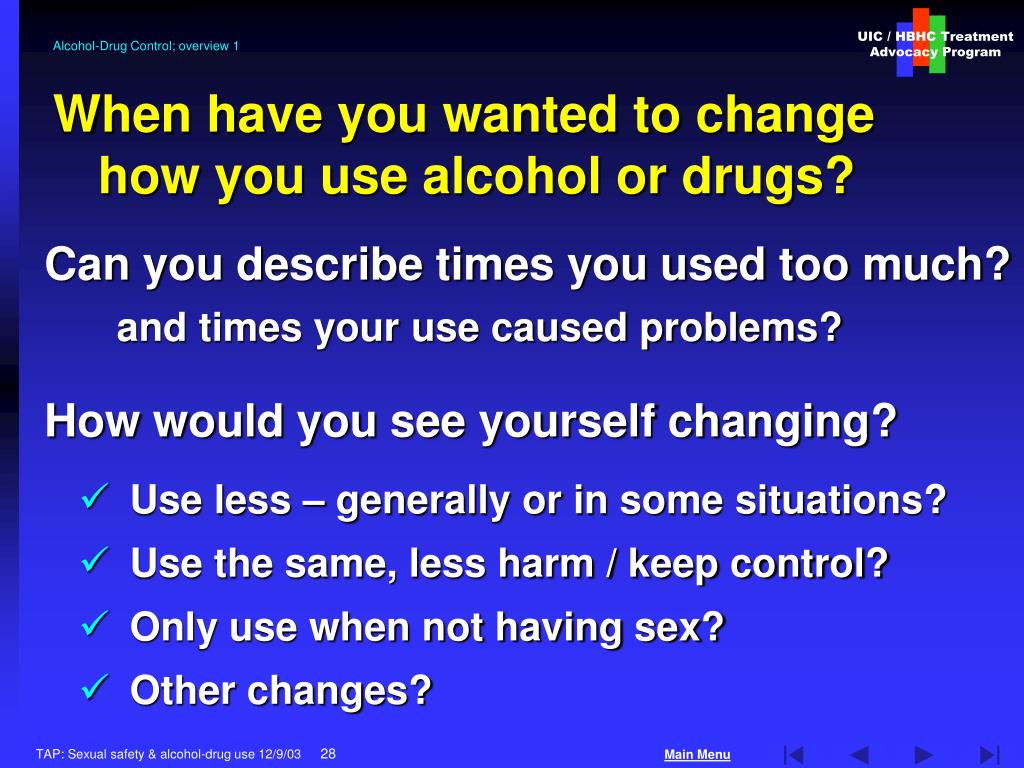 Alcohol-Drug Control; overview 1

UIC / HBHC Treatment Advocacy Program

When have you wanted to change how you use alcohol or drugs?

Can you describe times you used too much?

and times your use caused problems?

How would you see yourself changing?

✓ Use less – generally or in some situations?

✓ Use the same, less harm / keep control?

✓ Only use when not having sex?

✓ Other changes?

TAP: Sexual safety & alcohol-drug use 12/9/03 28

Main Menu